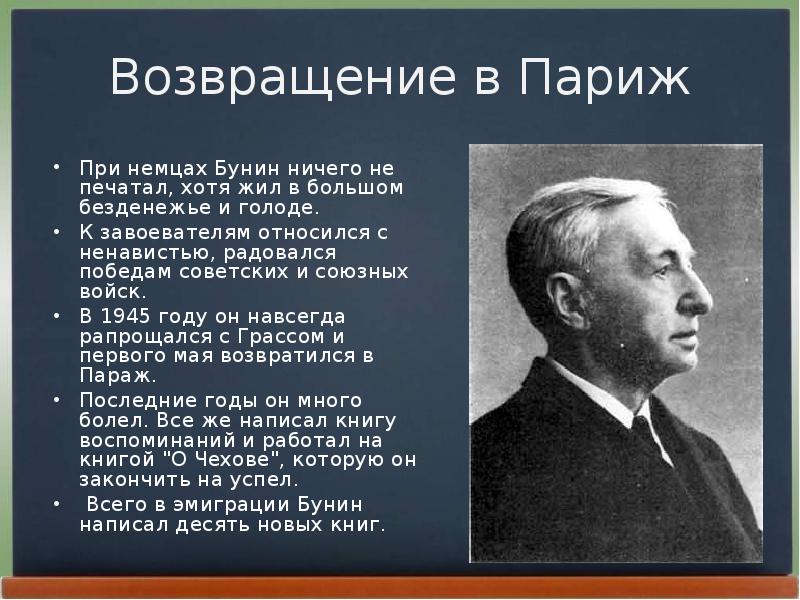 Возвращение в Париж

• При немцах Бунин ничего не печатал, хотя жил в большом безденежье и голоде.
• К завоевателям относился с ненавистью, радовался победам советских и союзных войск.
• В 1945 году он навсегда рапрощался с Грассом и первого мая возвратился в Параж.
• Последние годы он много болел. Все же написал книгу воспоминаний и работал на книгой "О Чехове", которую он закончить на успел.
• Всего в эмиграции Бунин написал десять новых книг.